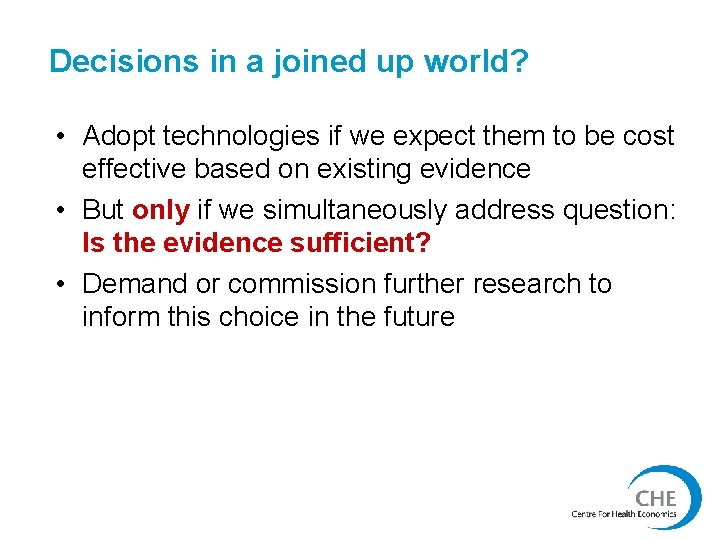 Decisions in a joined up world?

• Adopt technologies if we expect them to be cost effective based on existing evidence

• But only if we simultaneously address question: Is the evidence sufficient?

• Demand or commission further research to inform this choice in the future

CHE
Centre For Health Economics